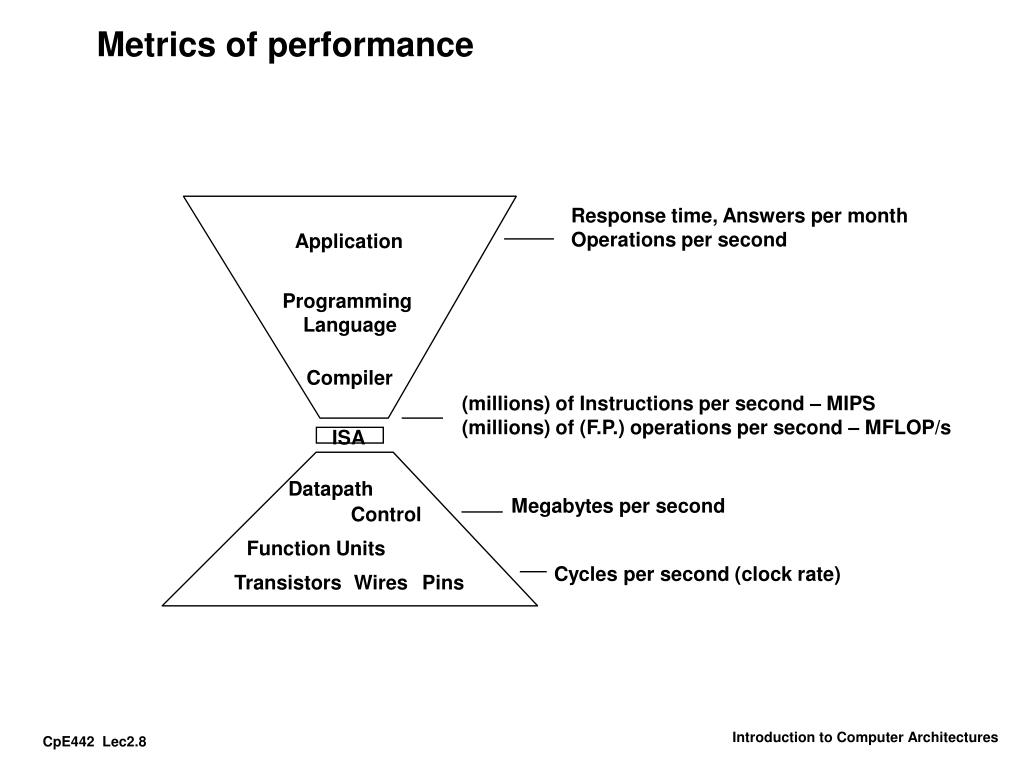 Metrics of performance

Application

Programming Language

Compiler

ISA

Datapath

Control

Function Units

Transistors Wires Pins

Response time, Answers per month
Operations per second

(millions) of Instructions per second – MIPS
(millions) of (F.P.) operations per second – MFLOP/s

Megabytes per second

Cycles per second (clock rate)

CpE442 Lec2.8

Introduction to Computer Architectures